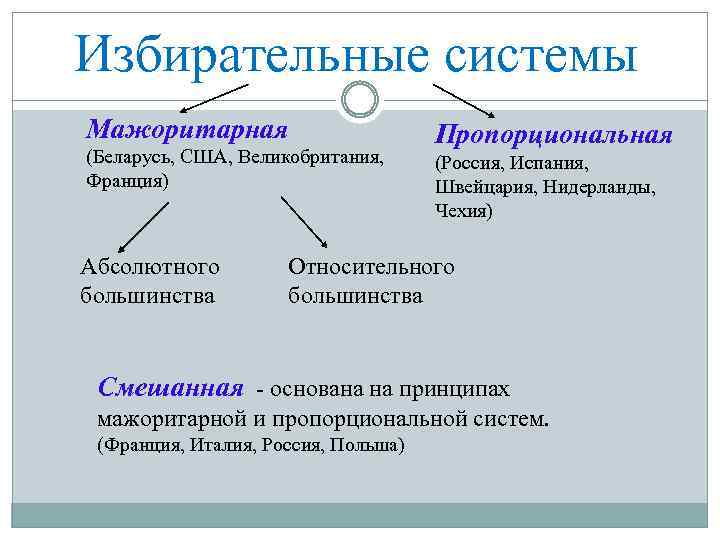 Избирательные системы

Мажоритарная
(Беларусь, США, Великобритания, Франция)

Пропорциональная
(Россия, Испания, Швейцария, Нидерланды, Чехия)

Абсолютного большинства

Относительного большинства

Смешанная - основана на принципах мажоритарной и пропорциональной систем.
(Франция, Италия, Россия, Польша)